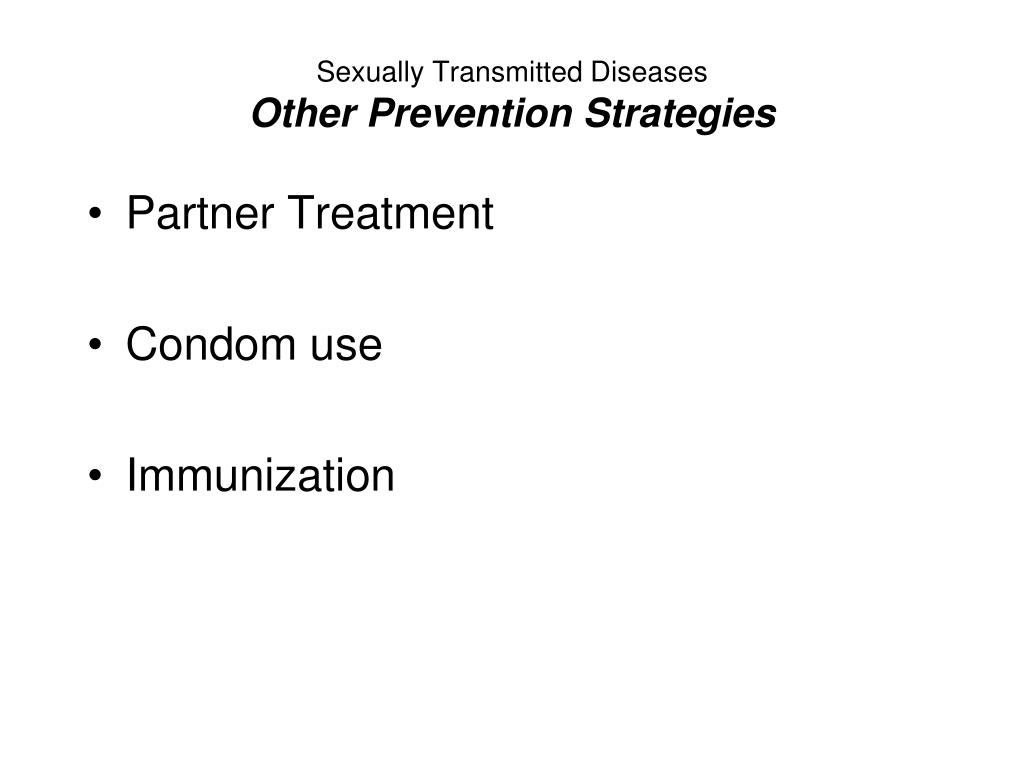 Sexually Transmitted Diseases
Other Prevention Strategies

• Partner Treatment

• Condom use

• Immunization